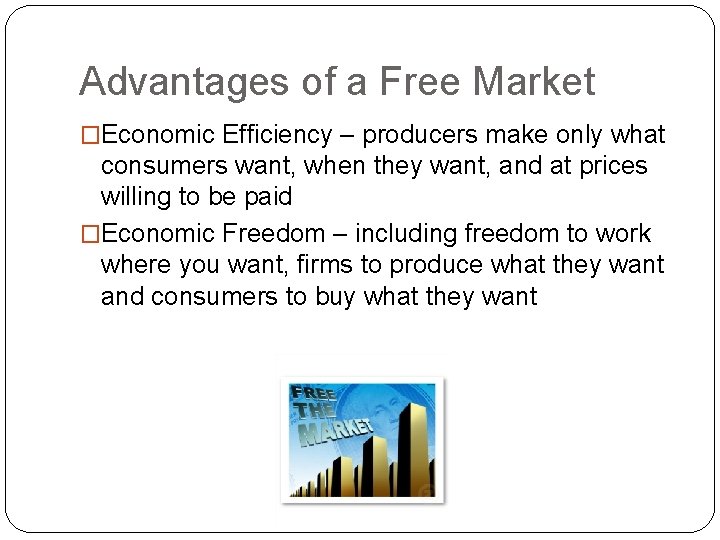 Advantages of a Free Market

□Economic Efficiency – producers make only what consumers want, when they want, and at prices willing to be paid

□Economic Freedom – including freedom to work where you want, firms to produce what they want and consumers to buy what they want

FREE THE MARKET